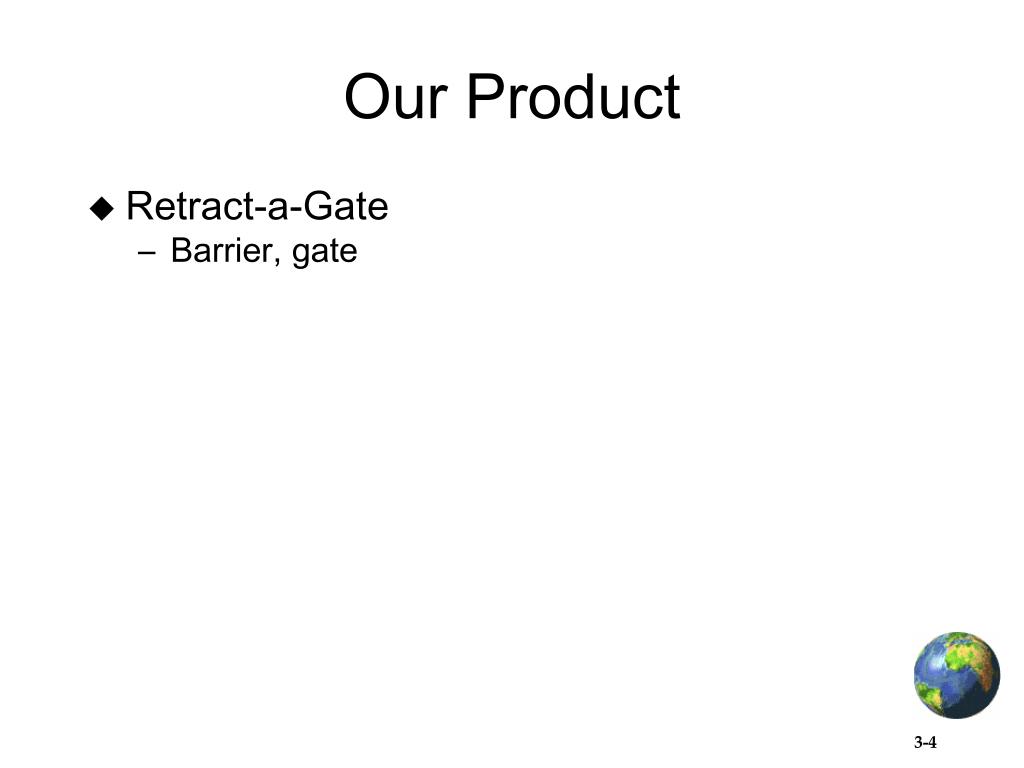 Our Product

◆ Retract-a-Gate
– Barrier, gate

3-4